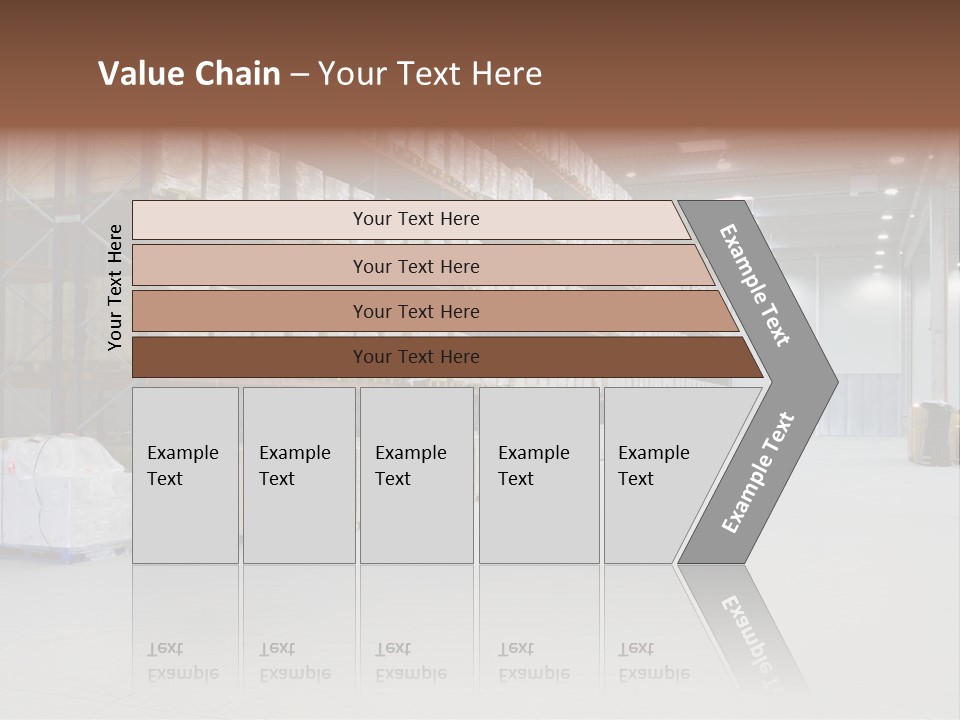 Value Chain – Your Text Here

Your Text Here

Your Text Here

Your Text Here

Your Text Here

Your Text Here

Example Text

Example Text

Example Text

Example Text

Example Text

Example Text

Example Text